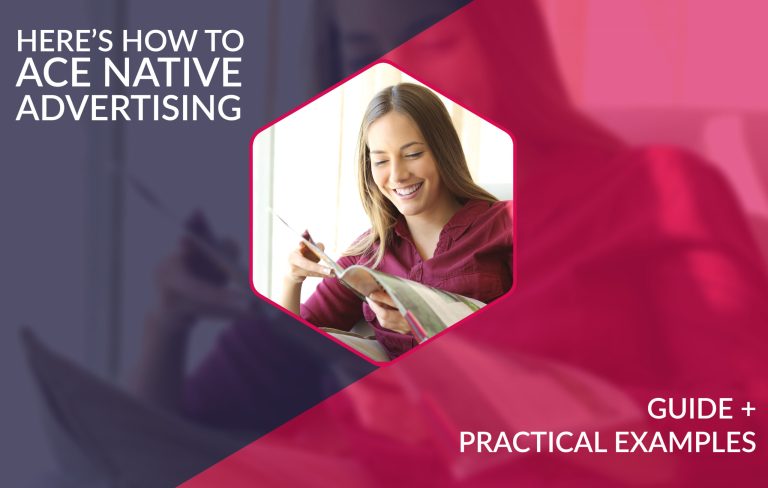 HERE'S HOW TO ACE NATIVE ADVERTISING

GUIDE + PRACTICAL EXAMPLES